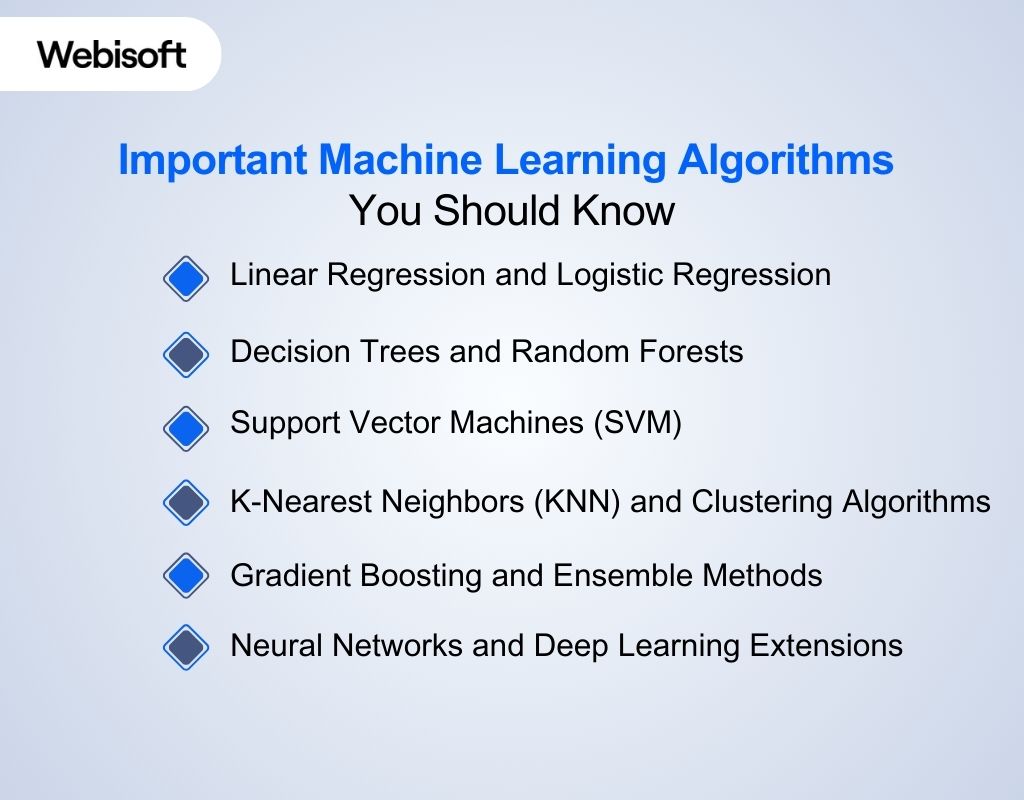 Webisoft

Important Machine Learning Algorithms
You Should Know

Linear Regression and Logistic Regression

Decision Trees and Random Forests

Support Vector Machines (SVM)

K-Nearest Neighbors (KNN) and Clustering Algorithms

Gradient Boosting and Ensemble Methods

Neural Networks and Deep Learning Extensions